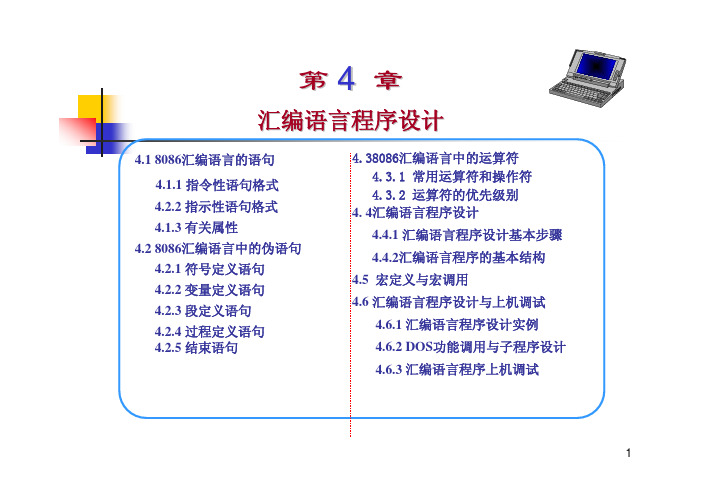 第 4 章

汇编语言程序设计

4.1 8086汇编语言的语句

4.1.1 指令性语句格式

4.2.2 指示性语句格式

4.1.3 有关属性

4.2 8086汇编语言中的伪语句

4.2.1 符号定义语句

4.2.2 变量定义语句

4.2.3 段定义语句

4.2.4 过程定义语句

4.2.5 结束语句

4. 38086汇编语言中的运算符

4. 3. 1 常用运算符和操作符

4. 3. 2 运算符的优先级别

4. 4汇编语言程序设计

4.4.1 汇编语言程序设计基本步骤

4.4.2汇编语言程序的基本结构

4.5 宏定义与宏调用

4.6 汇编语言程序设计与上机调试

4.6.1 汇编语言程序设计实例

4.6.2 DOS功能调用与子程序设计

4.6.3 汇编语言程序上机调试

1